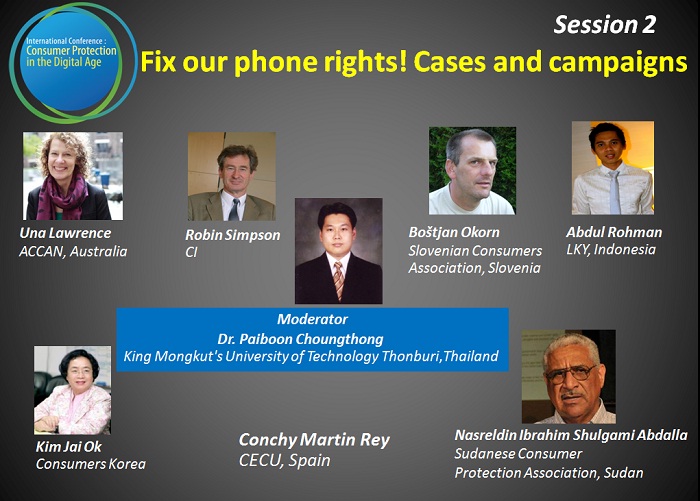 International Conference : Consumer Protection in the Digital Age

Session 2

Fix our phone rights! Cases and campaigns

Una Lawrence
ACCAN, Australia

Robin Simpson
CI

Boštjan Okorn
Slovenian Consumers Association, Slovenia

Abdul Rohman
LKY, Indonesia

Moderator
Dr. Paiboon Choungthong
King Mongkut's University of Technology Thonburi,Thailand

Kim Jai Ok
Consumers Korea

Conchy Martin Rey
CECU, Spain

Nasreldin Ibrahim Shulgami Abdalla
Sudanese Consumer Protection Association, Sudan